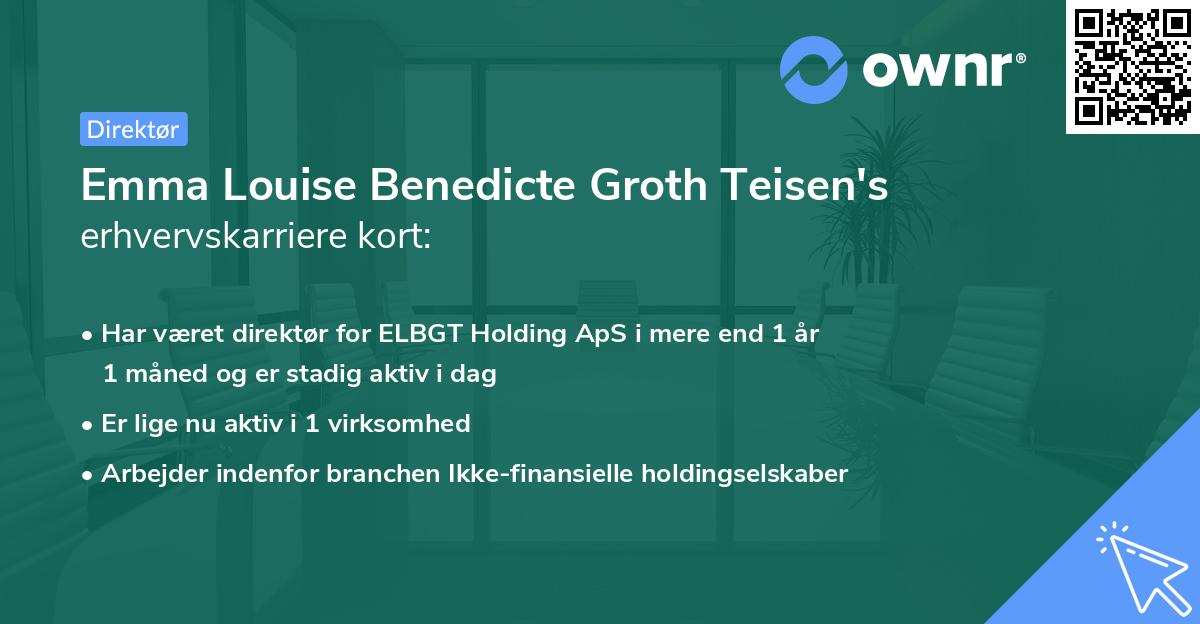 ownr®

Direktør

Emma Louise Benedicte Groth Teisen's erhvervskarriere kort:

• Har været direktør for ELBGT Holding ApS i mere end 1 år 1 måned og er stadig aktiv i dag

• Er lige nu aktiv i 1 virksomhed

• Arbejder indenfor branchen Ikke-finansielle holdingselskaber